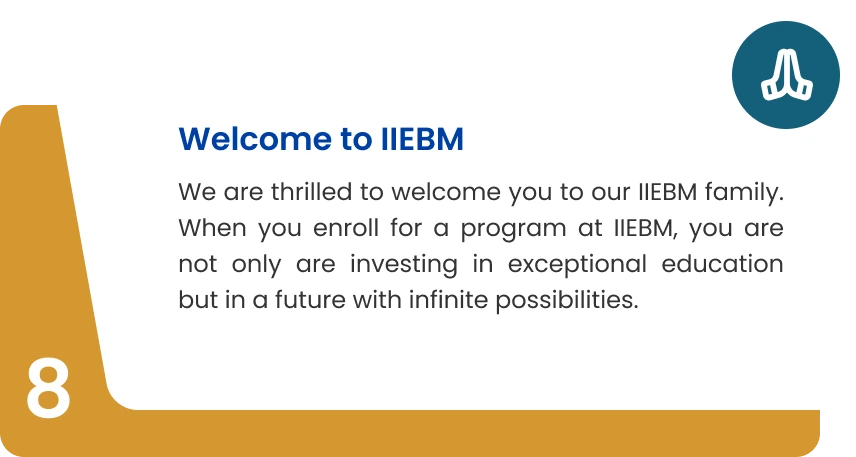 Welcome to IIEBM

We are thrilled to welcome you to our IIEBM family. When you enroll for a program at IIEBM, you are not only are investing in exceptional education but in a future with infinite possibilities.

8